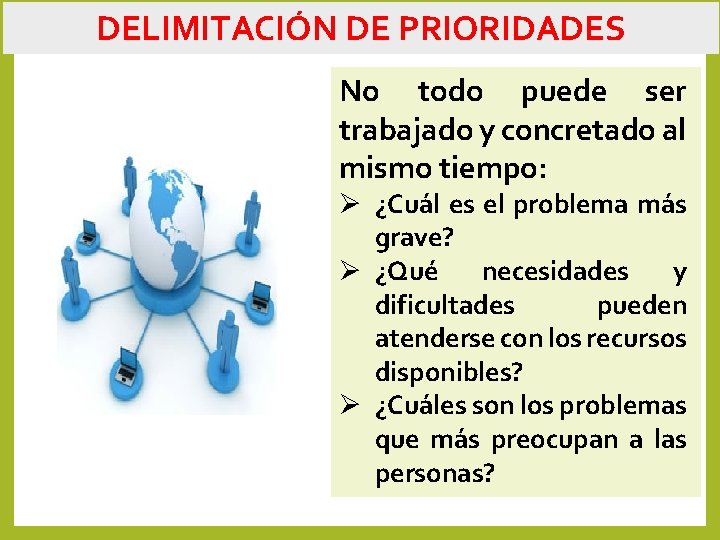 DELIMITACIÓN DE PRIORIDADES

No todo puede ser trabajado y concretado al mismo tiempo:

➢ ¿Cuál es el problema más grave?
➢ ¿Qué necesidades y dificultades pueden atenderse con los recursos disponibles?
➢ ¿Cuáles son los problemas que más preocupan a las personas?